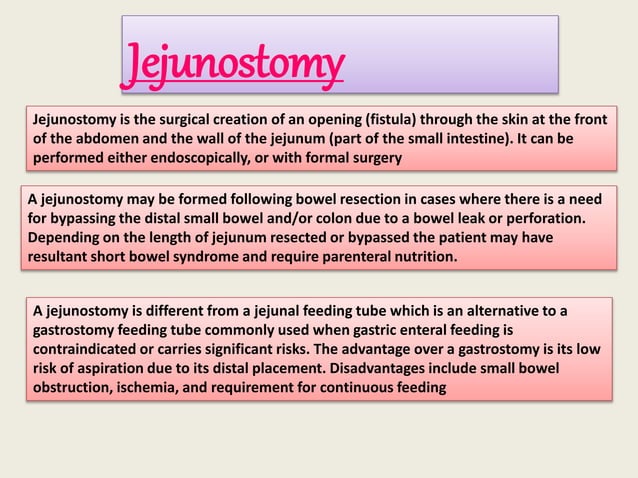 Jejunostomy

Jejunostomy is the surgical creation of an opening (fistula) through the skin at the front of the abdomen and the wall of the jejunum (part of the small intestine). It can be performed either endoscopically, or with formal surgery

A jejunostomy may be formed following bowel resection in cases where there is a need for bypassing the distal small bowel and/or colon due to a bowel leak or perforation. Depending on the length of jejunum resected or bypassed the patient may have resultant short bowel syndrome and require parenteral nutrition.

A jejunostomy is different from a jejunal feeding tube which is an alternative to a gastrostomy feeding tube commonly used when gastric enteral feeding is contraindicated or carries significant risks. The advantage over a gastrostomy is its low risk of aspiration due to its distal placement. Disadvantages include small bowel obstruction, ischemia, and requirement for continuous feeding